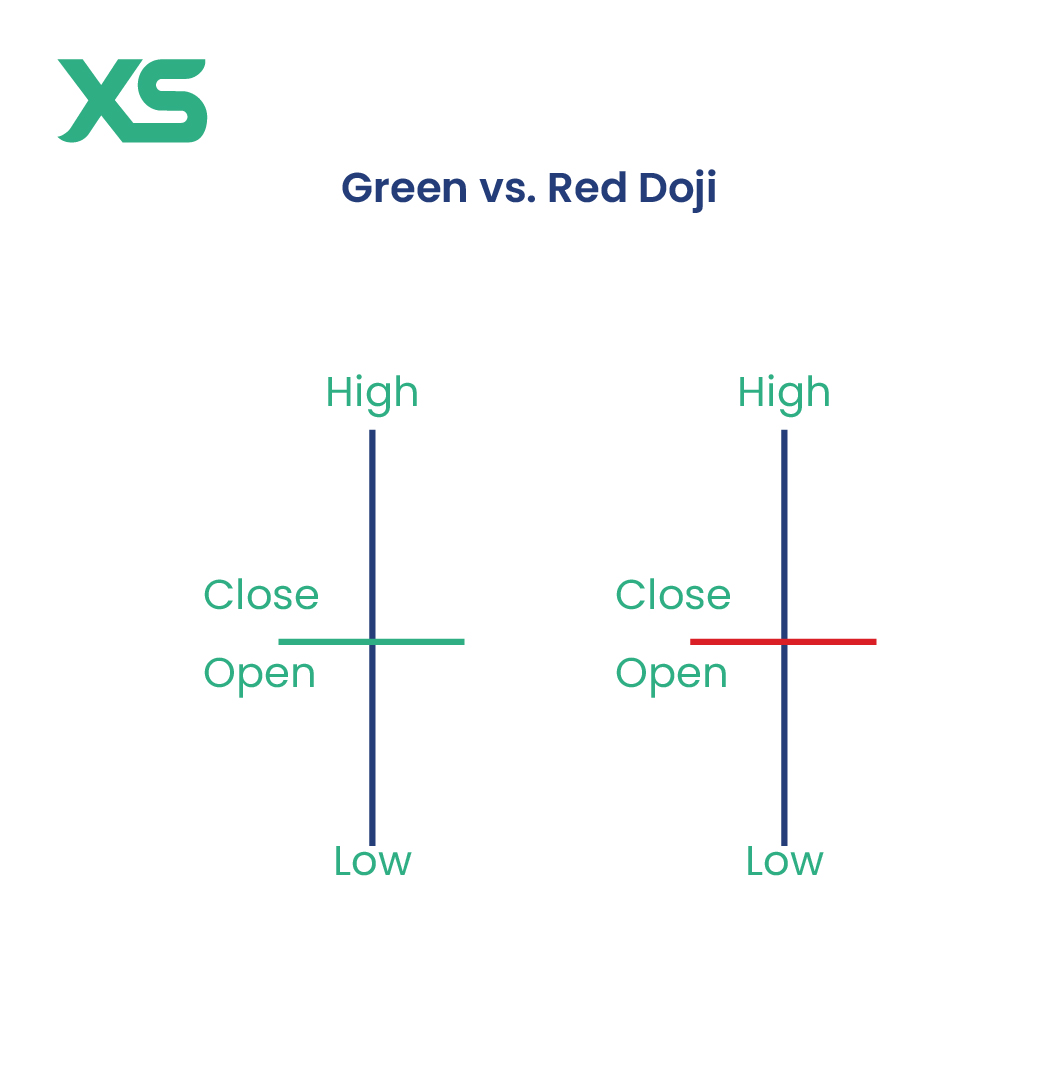 XS

Green vs. Red Doji

High

Close

Open

Low

High

Close

Open

Low